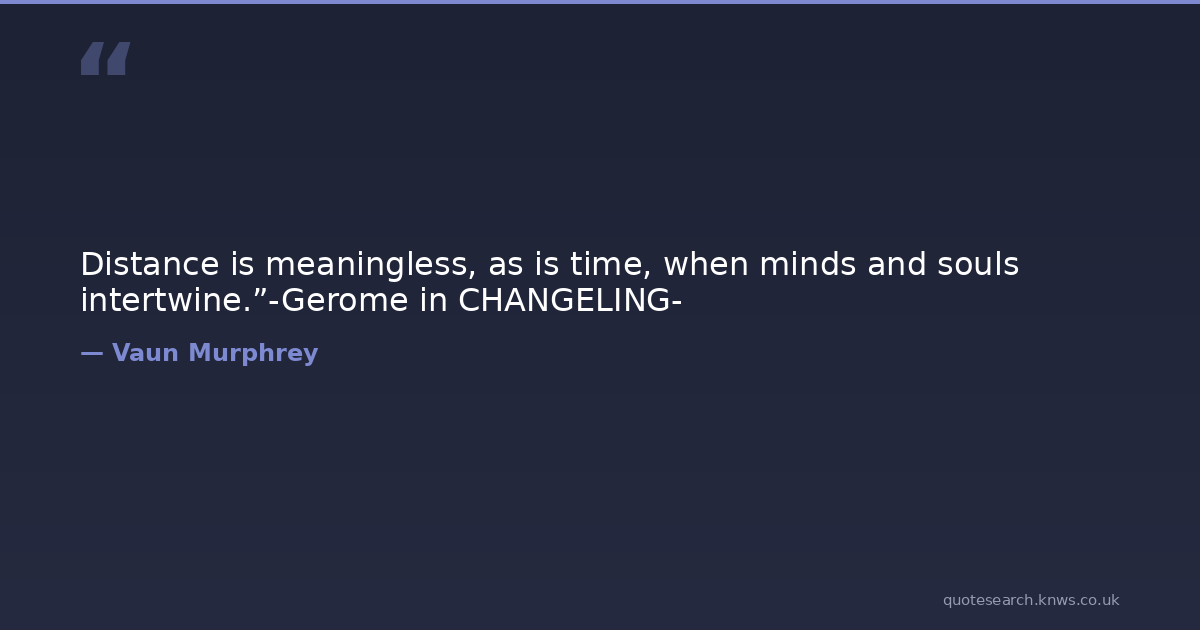 “

Distance is meaningless, as is time, when minds and souls intertwine.”-Gerome in CHANGELING-

— Vaun Murphrey

quotesearch.knws.co.uk